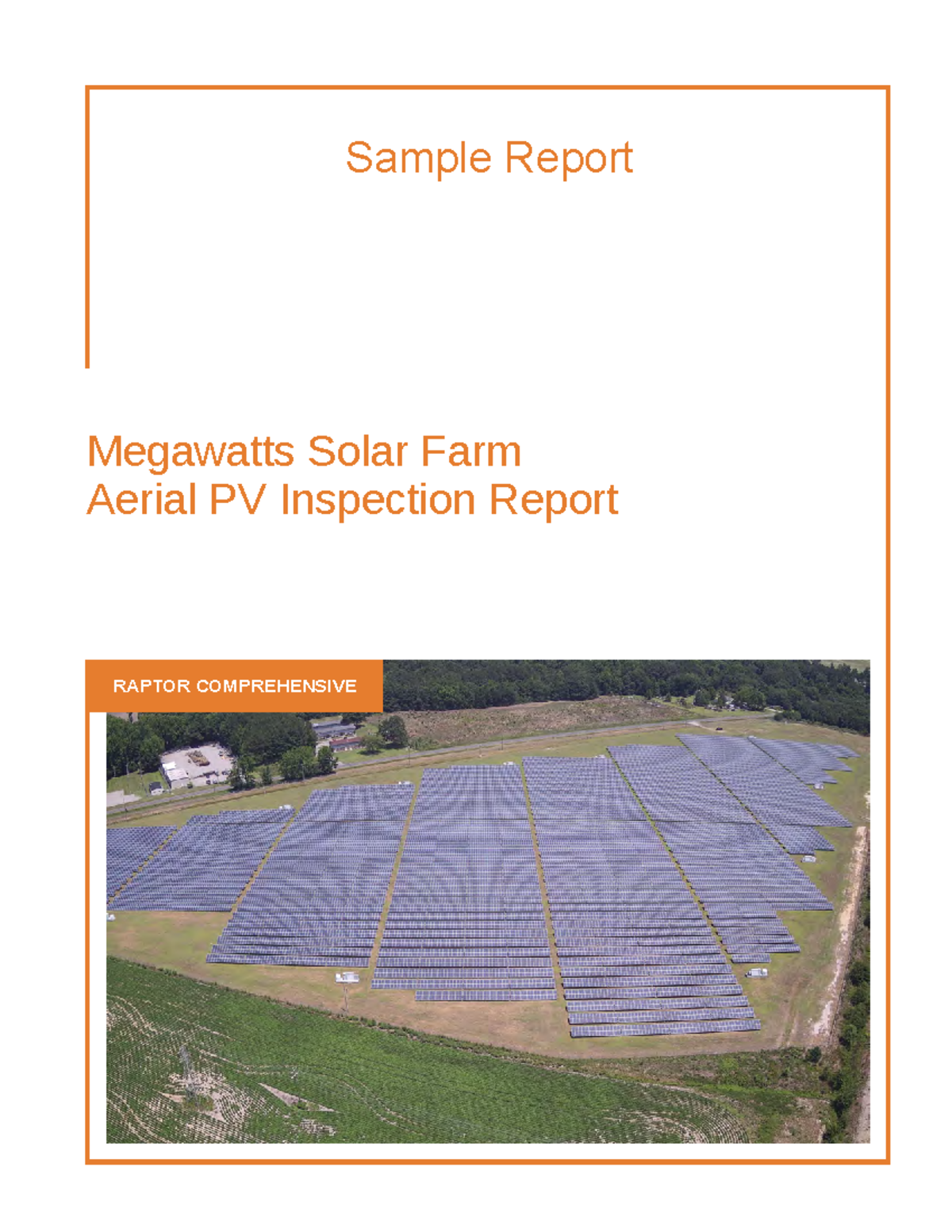 Sample Report

Megawatts Solar Farm
Aerial PV Inspection Report

RAPTOR COMPREHENSIVE